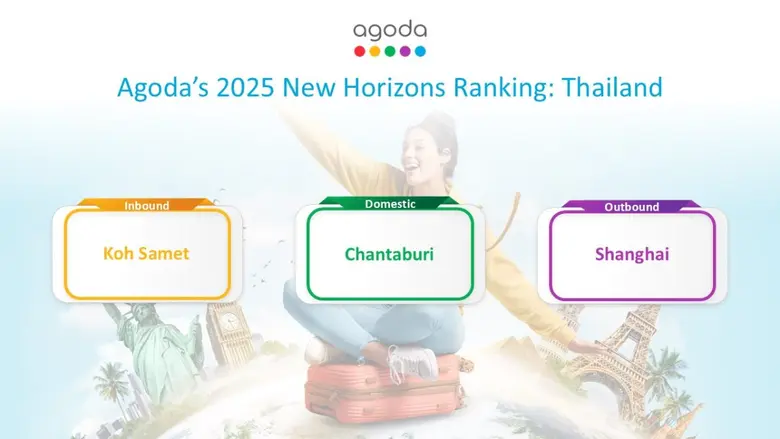 agoda

Agoda's 2025 New Horizons Ranking: Thailand

Inbound
Koh Samet

Domestic
Chantaburi

Outbound
Shanghai